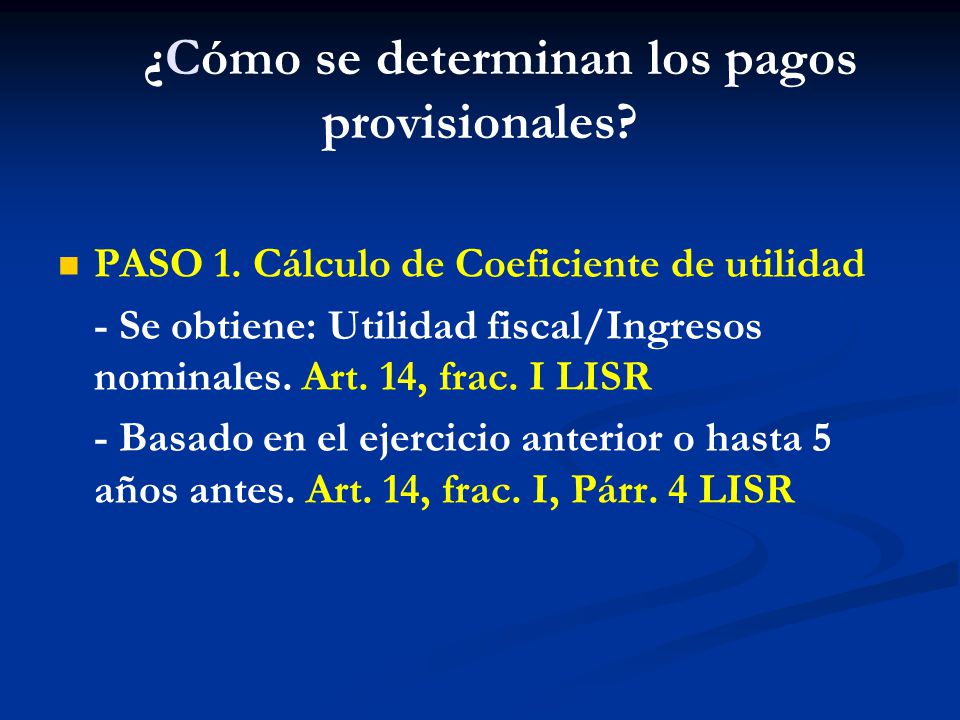 ¿Cómo se determinan los pagos provisionales?

PASO 1. Cálculo de Coeficiente de utilidad

- Se obtiene: Utilidad fiscal/Ingresos nominales. Art. 14, frac. I LISR

- Basado en el ejercicio anterior o hasta 5 años antes. Art. 14, frac. I, Párr. 4 LISR